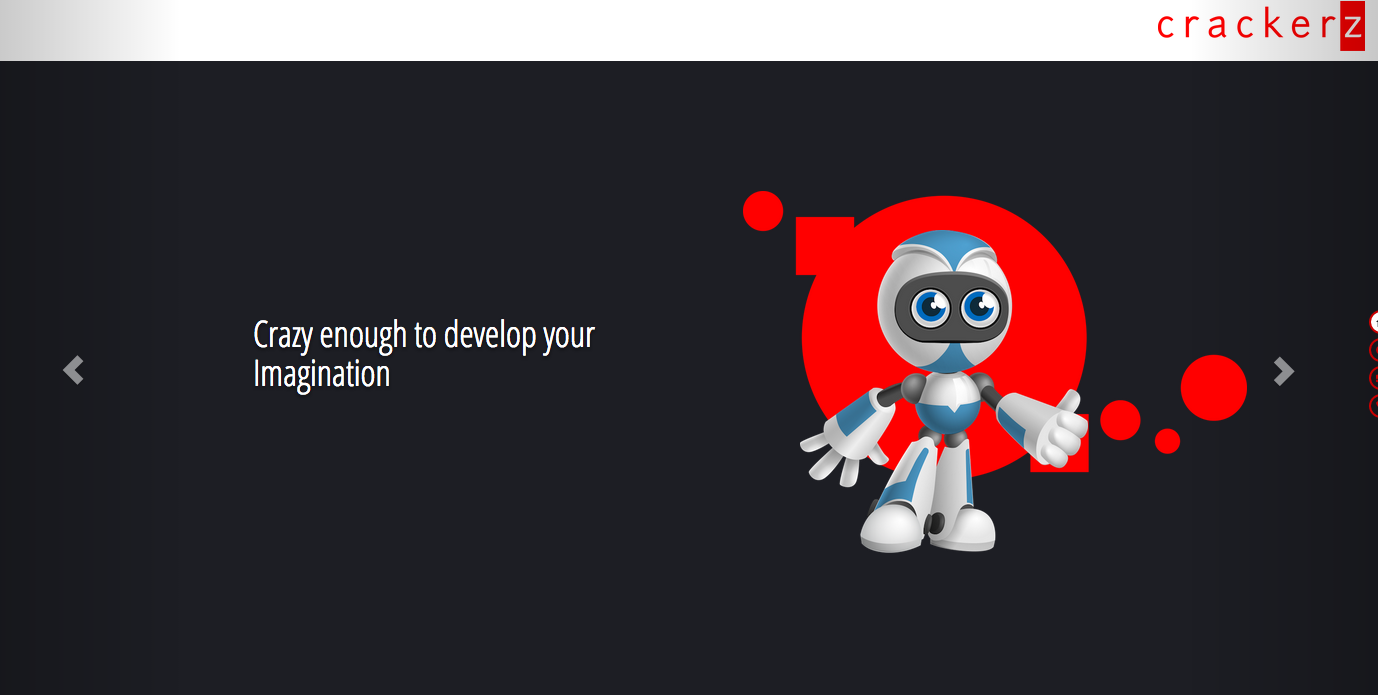 crackerz

Crazy enough to develop your Imagination